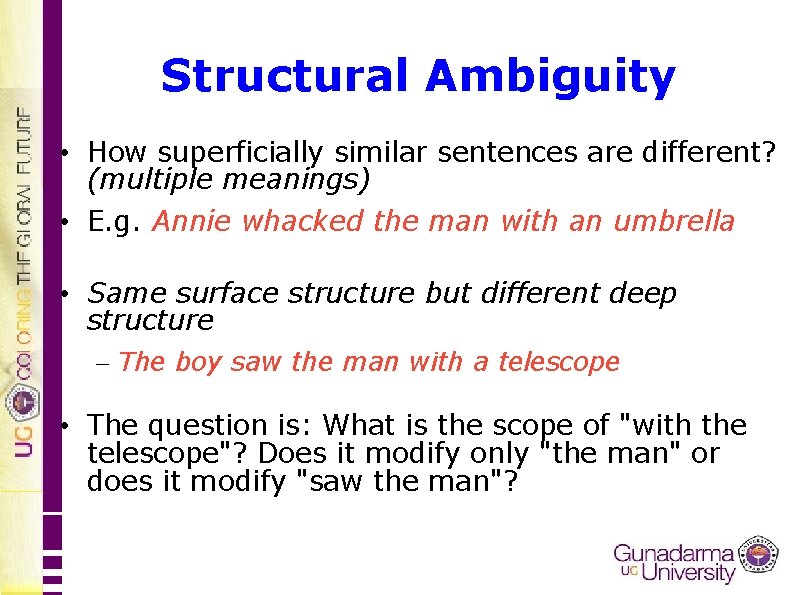 UG COLORING THE GLOBAL FUTURE

Structural Ambiguity

• How superficially similar sentences are different? (multiple meanings)

• E.g. Annie whacked the man with an umbrella

• Same surface structure but different deep structure

– The boy saw the man with a telescope

• The question is: What is the scope of "with the telescope"? Does it modify only "the man" or does it modify "saw the man"?

Gunadarma UG University